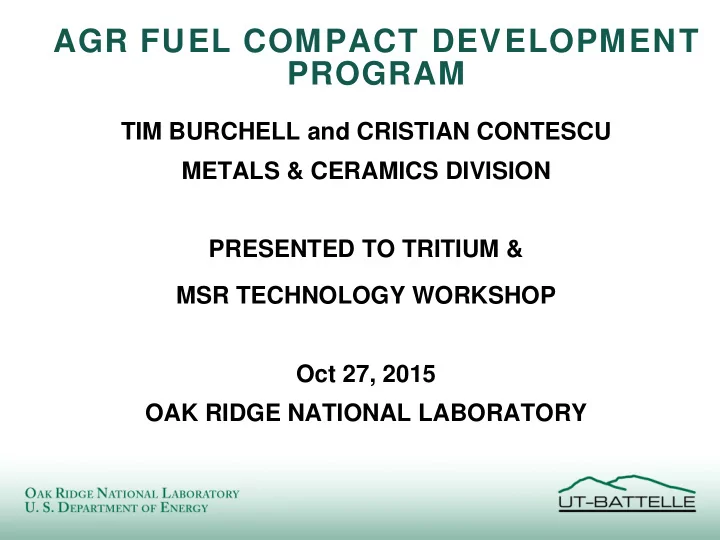 AGR FUEL COMPACT DEVELOPMENT PROGRAM

TIM BURCHELL and CRISTIAN CONTESCU

METALS & CERAMICS DIVISION

PRESENTED TO TRITIUM &

MSR TECHNOLOGY WORKSHOP

Oct 27, 2015

OAK RIDGE NATIONAL LABORATORY

OAK RIDGE NATIONAL LABORATORY
U. S. DEPARTMENT OF ENERGY

UT-BATTELLE